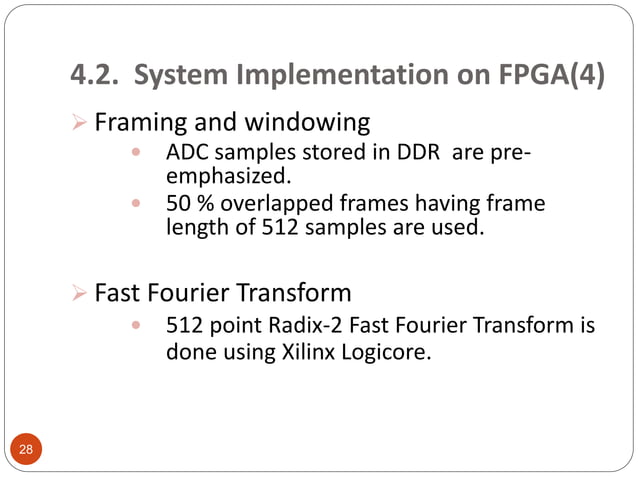 4.2. System Implementation on FPGA(4)

➢ Framing and windowing
• ADC samples stored in DDR are pre-emphasized.
• 50 % overlapped frames having frame length of 512 samples are used.

➢ Fast Fourier Transform
• 512 point Radix-2 Fast Fourier Transform is done using Xilinx Logicore.

28